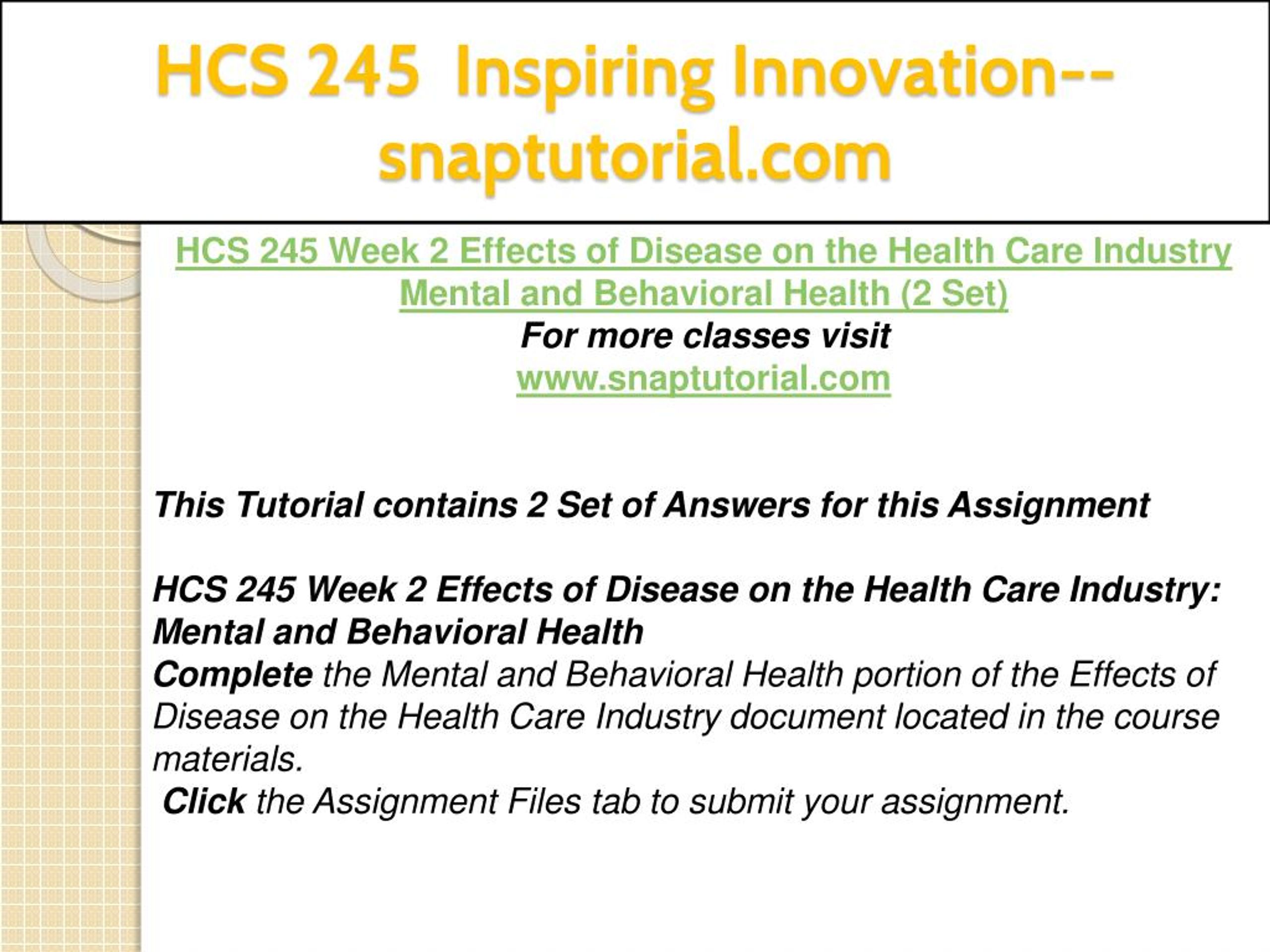 HCS 245 Inspiring Innovation--snaptutorial.com

HCS 245 Week 2 Effects of Disease on the Health Care Industry Mental and Behavioral Health (2 Set)
For more classes visit
www.snaptutorial.com

This Tutorial contains 2 Set of Answers for this Assignment

HCS 245 Week 2 Effects of Disease on the Health Care Industry: Mental and Behavioral Health
Complete the Mental and Behavioral Health portion of the Effects of Disease on the Health Care Industry document located in the course materials.
Click the Assignment Files tab to submit your assignment.